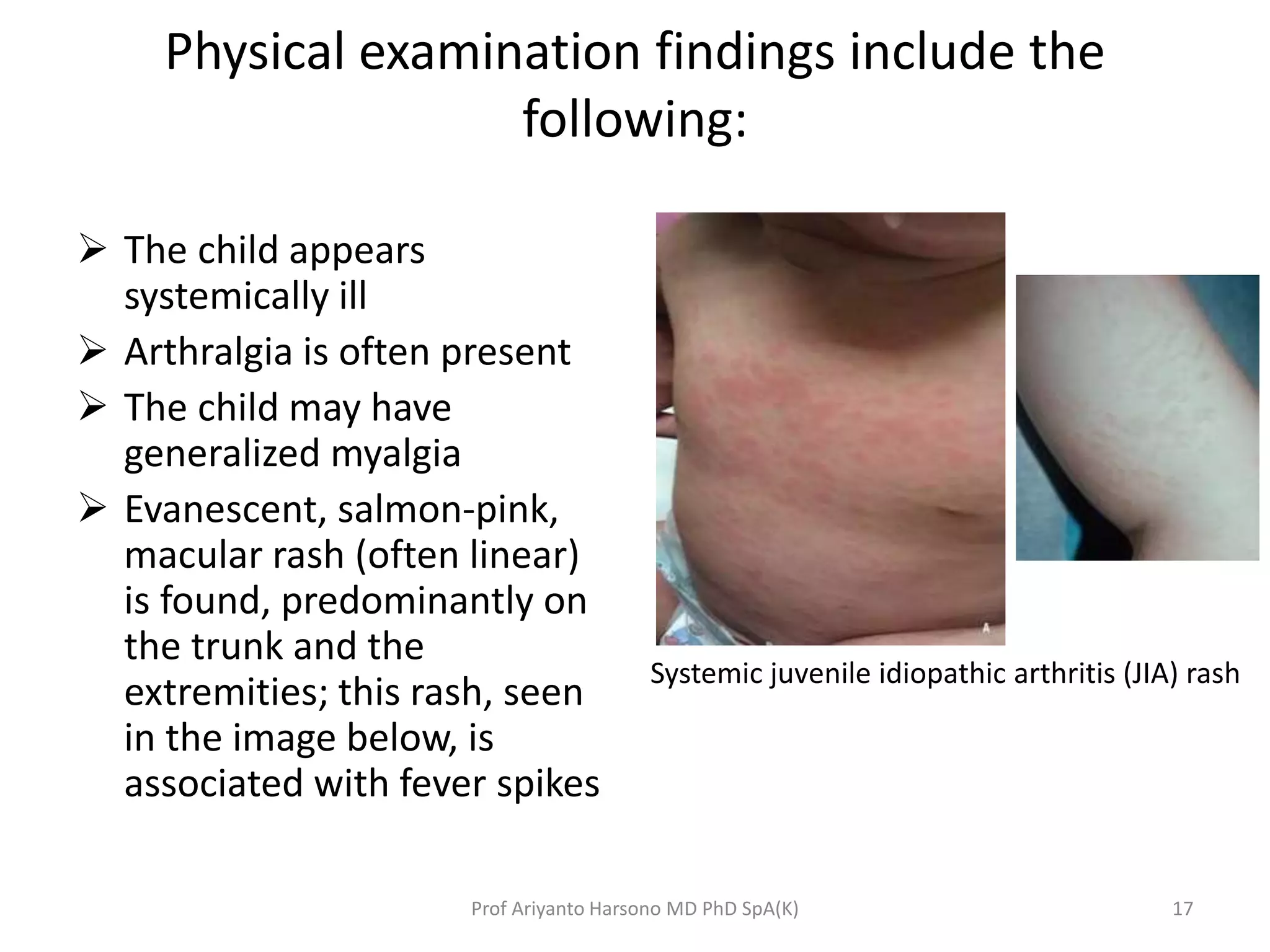 Physical examination findings include the following:

➢ The child appears systemically ill
➢ Arthralgia is often present
➢ The child may have generalized myalgia
➢ Evanescent, salmon-pink, macular rash (often linear) is found, predominantly on the trunk and the extremities; this rash, seen in the image below, is associated with fever spikes

A

Systemic juvenile idiopathic arthritis (JIA) rash

Prof Ariyanto Harsono MD PhD SpA(K)

17